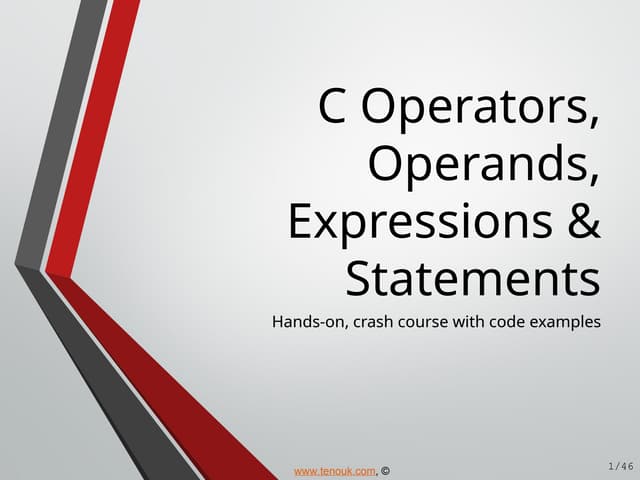 C Operators, Operands, Expressions & Statements

Hands-on, crash course with code examples

www.tenouk.com, ©

1/46